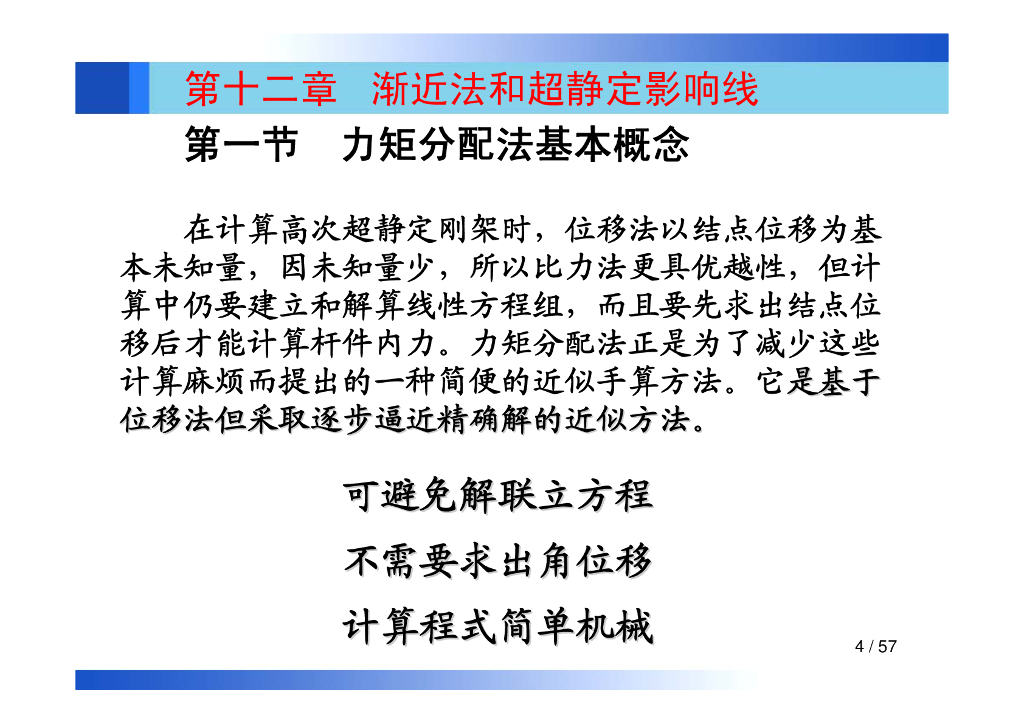 第十二章　渐近法和超静定影响线

第一节　力矩分配法基本概念

在计算高次超静定刚架时，位移法以结点位移为基本未知量，因未知量少，所以比力法更具优越性，但计算中仍要建立和解算线性方程组，而且要先求出结点位移后才能计算杆件内力。力矩分配法正是为了减少这些计算麻烦而提出的一种简便的近似手算方法。它是基于位移法但采取逐步逼近精确解的近似方法。

可避免解联立方程

不需要求出角位移

计算程式简单机械

4 / 57